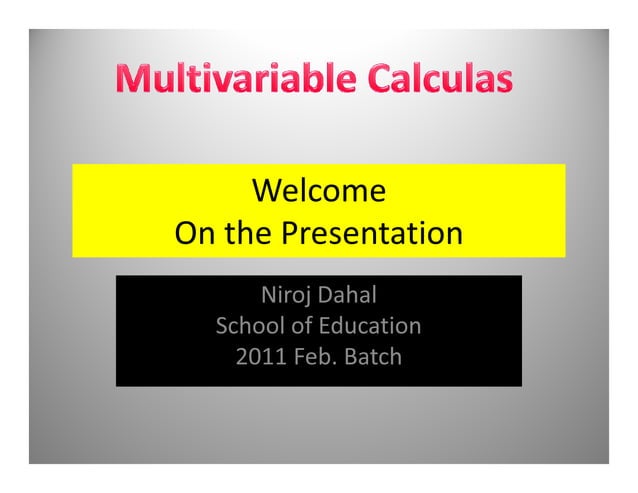 Multivariable Calculas

Welcome
On the Presentation

Niroj Dahal
School of Education
2011 Feb. Batch